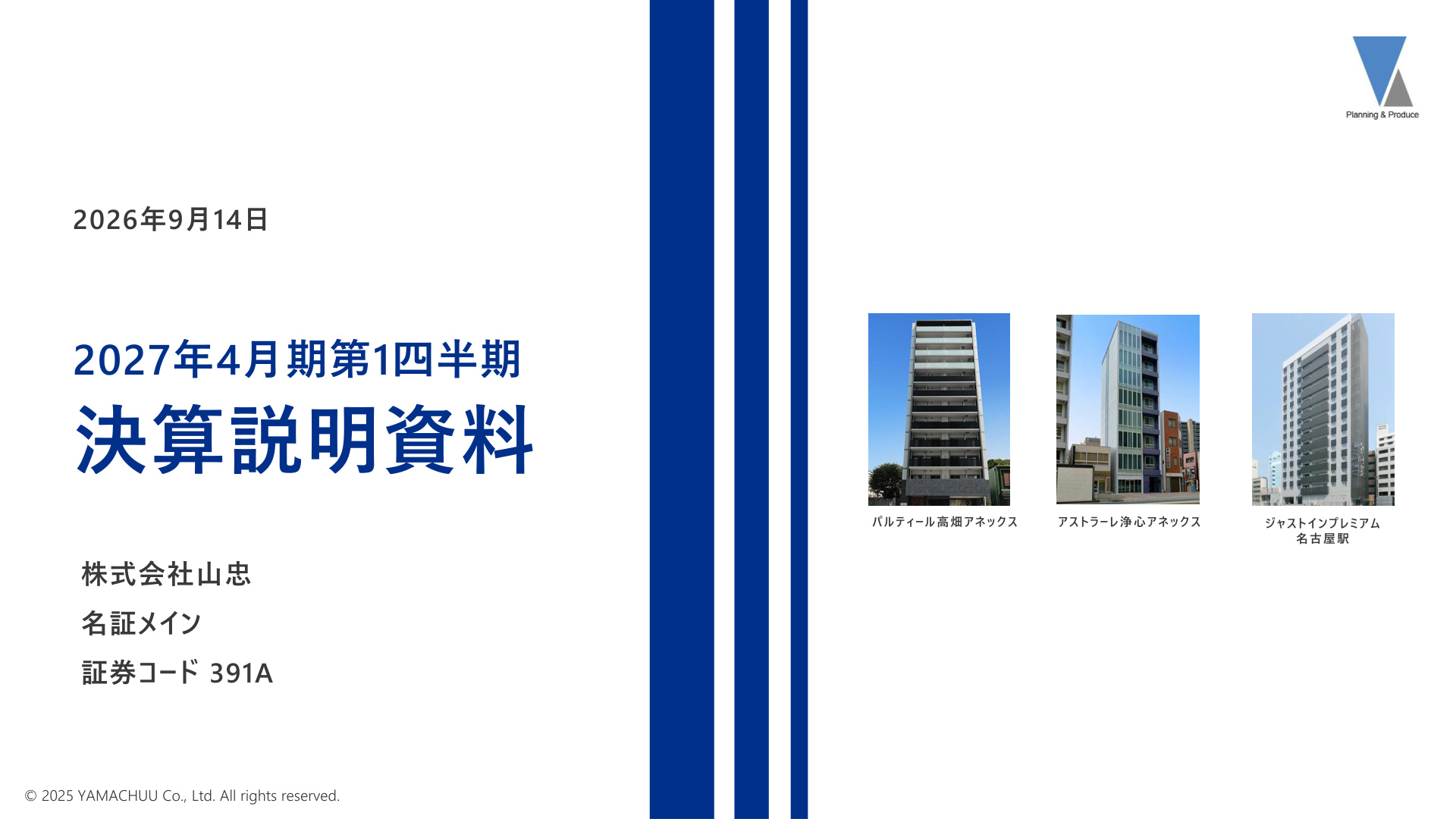 Planning & Produce

2026年9月14日

2027年4月期第1四半期
決算説明資料

株式会社山忠

名証メイン

証券コード 391A

パルティール高畑アネックス

アストラーレ浄心アネックス

ジャストインプレミアム
名古屋駅

© 2025 YAMACHUU Co., Ltd. All rights reserved.